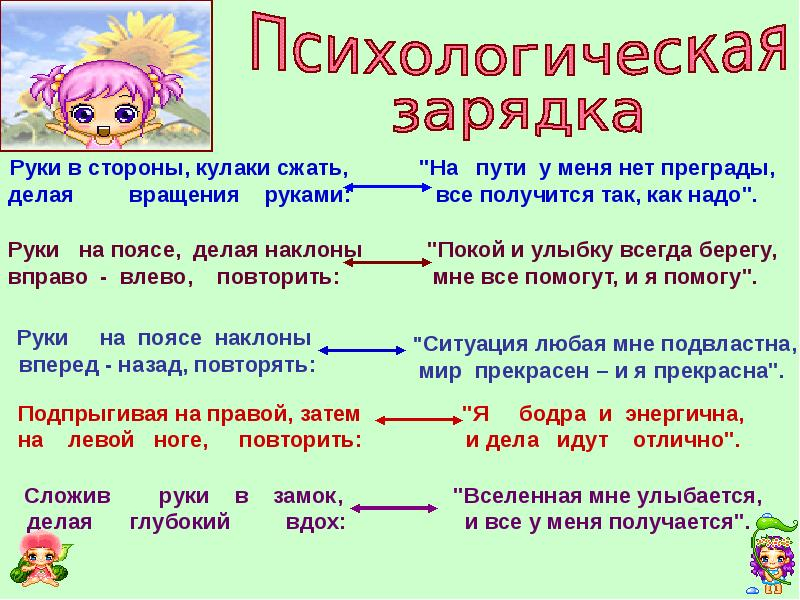 Психологическая зарядка

Руки в стороны, кулаки сжать, делая вращения руками:

"На пути у меня нет преграды, все получится так, как надо".

Руки на поясе, делая наклоны вправо - влево, повторить:

"Покой и улыбку всегда берегу, мне все помогут, и я помогу".

Руки на поясе наклоны вперед - назад, повторять:

"Ситуация любая мне подвластна, мир прекрасен – и я прекрасна".

Подпрыгивая на правой, затем на левой ноге, повторить:

"Я бодра и энергична, и дела идут отлично".

Сложив руки в замок, делая глубокий вдох:

"Вселенная мне улыбается, и все у меня получается".